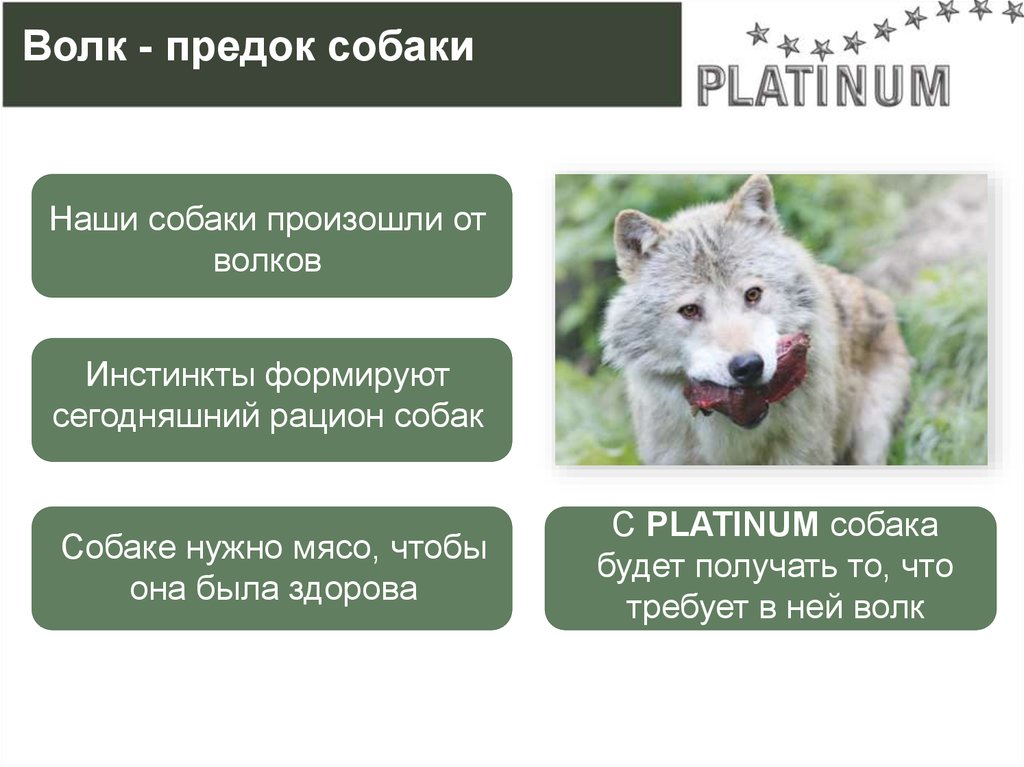 Волк - предок собаки

PLATINUM

Наши собаки произошли от волков

Инстинкты формируют сегодняшний рацион собак

Собаке нужно мясо, чтобы она была здорова

С PLATINUM собака будет получать то, что требует в ней волк